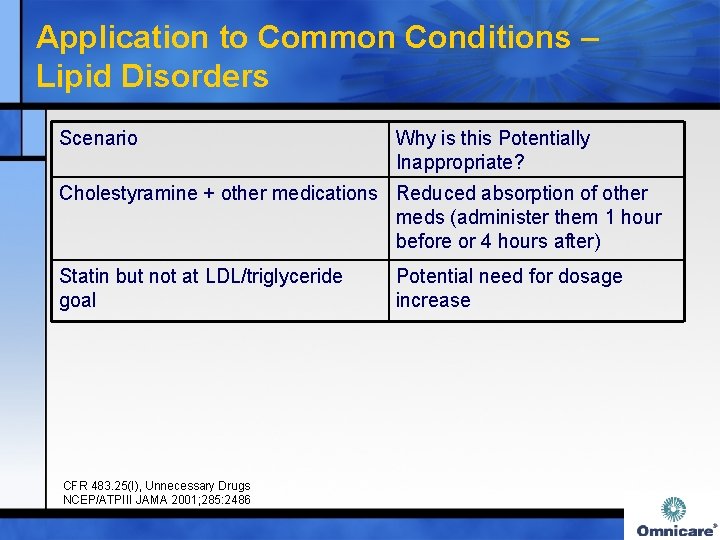 Application to Common Conditions – Lipid Disorders

| Scenario | Why is this Potentially Inappropriate? |
|---|---|
| Cholestyramine + other medications | Reduced absorption of other meds (administer them 1 hour before or 4 hours after) |
| Statin but not at LDL/triglyceride goal | Potential need for dosage increase |

CFR 483.25(l), Unnecessary Drugs
NCEP/ATPIII JAMA 2001;285:2486

Omnicare®